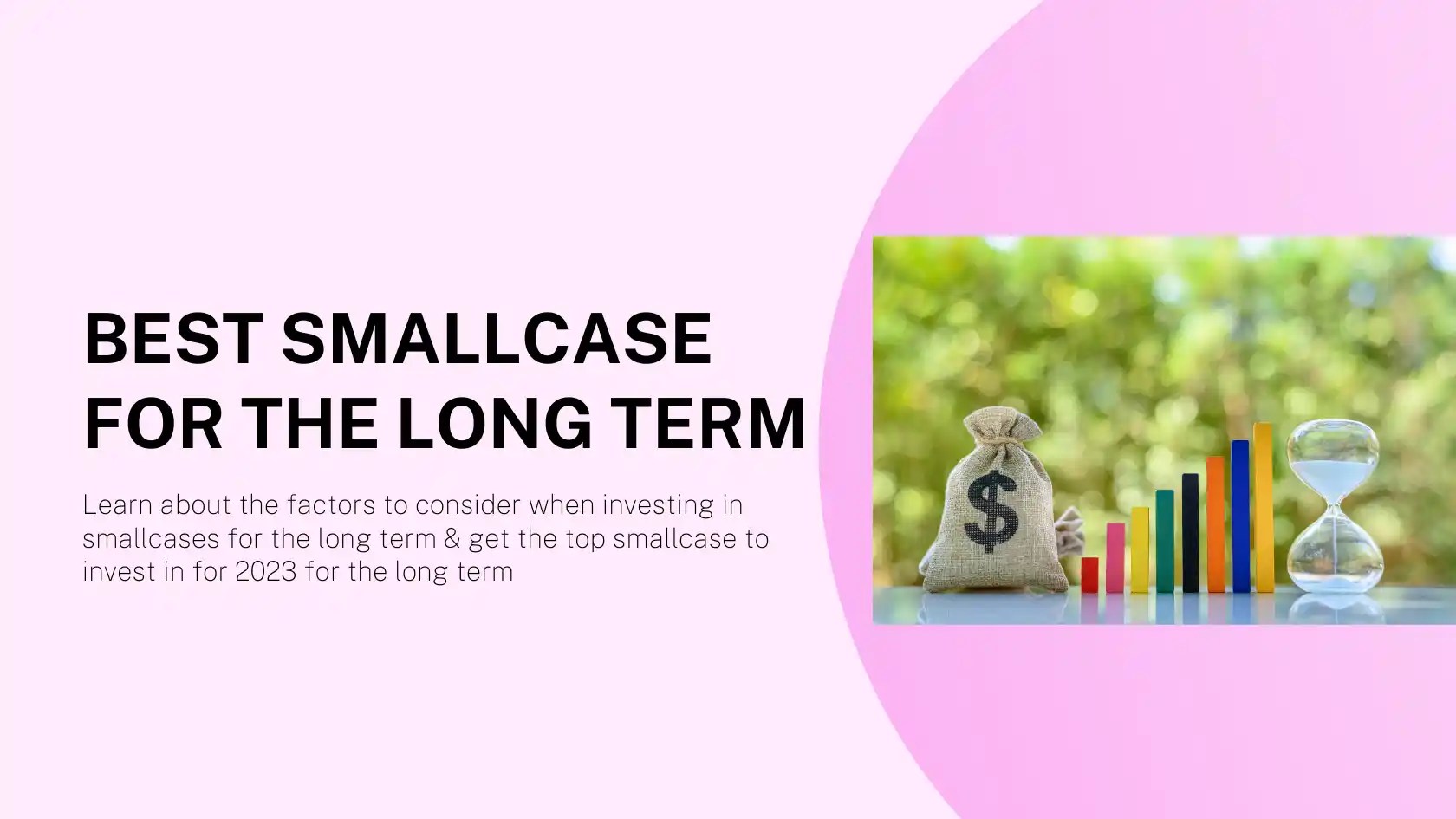 BEST SMALLCASE FOR THE LONG TERM

Learn about the factors to consider when investing in smallcases for the long term & get the top smallcase to invest in for 2023 for the long term

$